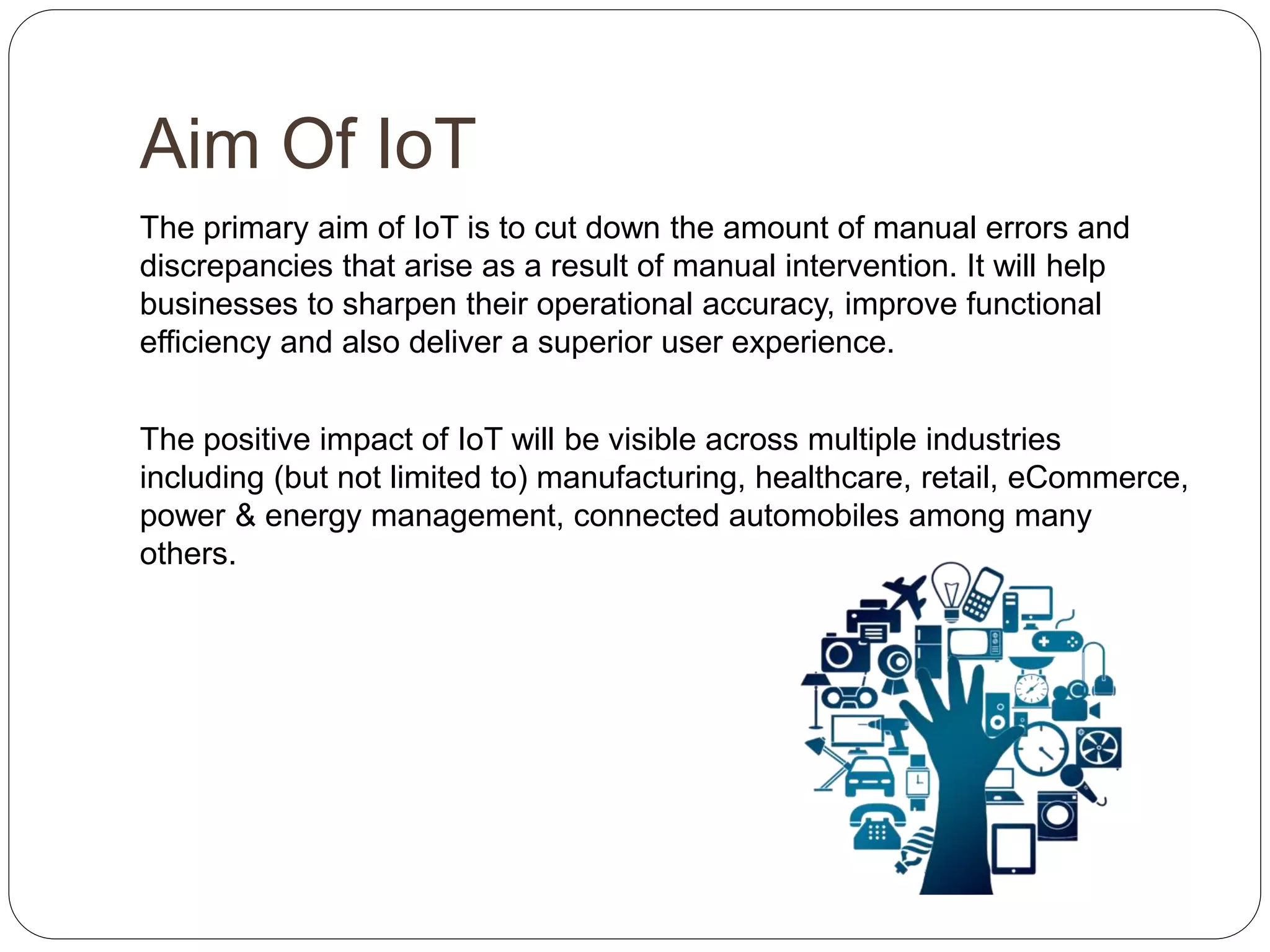 Aim Of IoT

The primary aim of IoT is to cut down the amount of manual errors and discrepancies that arise as a result of manual intervention. It will help businesses to sharpen their operational accuracy, improve functional efficiency and also deliver a superior user experience.

The positive impact of IoT will be visible across multiple industries including (but not limited to) manufacturing, healthcare, retail, eCommerce, power & energy management, connected automobiles among many others.